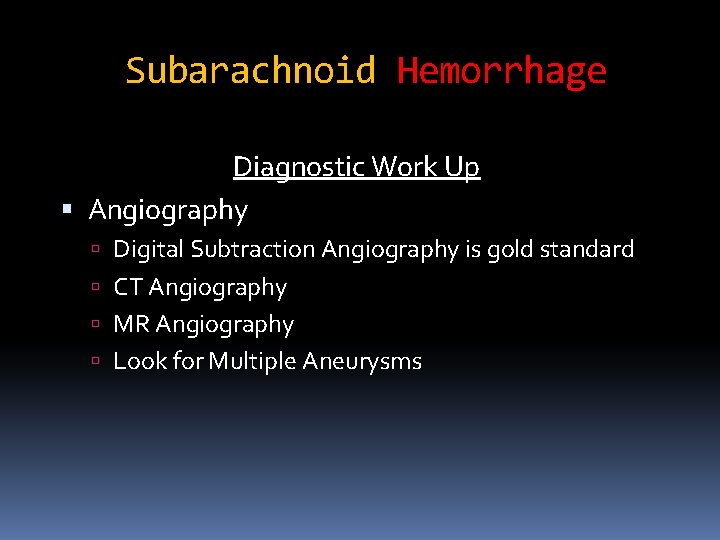 Subarachnoid Hemorrhage

Diagnostic Work Up

- Angiography
  - Digital Subtraction Angiography is gold standard
  - CT Angiography
  - MR Angiography
  - Look for Multiple Aneurysms